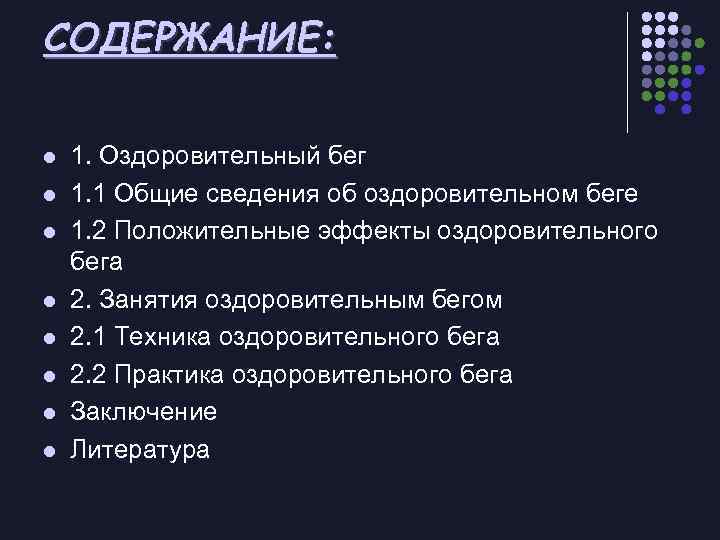 СОДЕРЖАНИЕ:

- 1. Оздоровительный бег
- 1.1 Общие сведения об оздоровительном беге
- 1.2 Положительные эффекты оздоровительного бега
- 2. Занятия оздоровительным бегом
- 2.1 Техника оздоровительного бега
- 2.2 Практика оздоровительного бега
- Заключение
- Литература